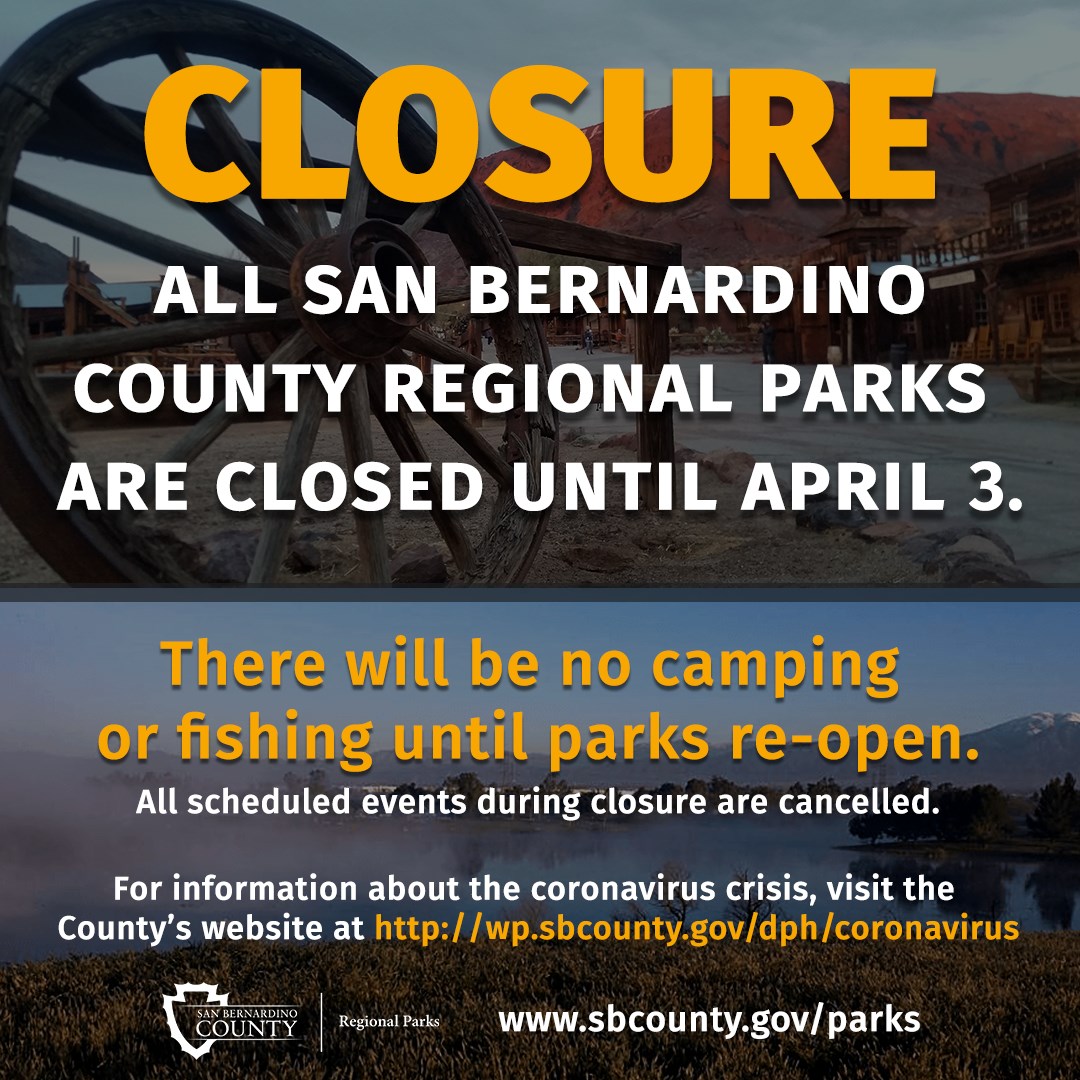 CLOSURE

ALL SAN BERNARDINO COUNTY REGIONAL PARKS ARE CLOSED UNTIL APRIL 3.

There will be no camping or fishing until parks re-open.

All scheduled events during closure are cancelled.

For information about the coronavirus crisis, visit the County's website at http://wp.sbcounty.gov/dph/coronavirus

SAN BERNARDINO COUNTY

Regional Parks

www.sbcounty.gov/parks